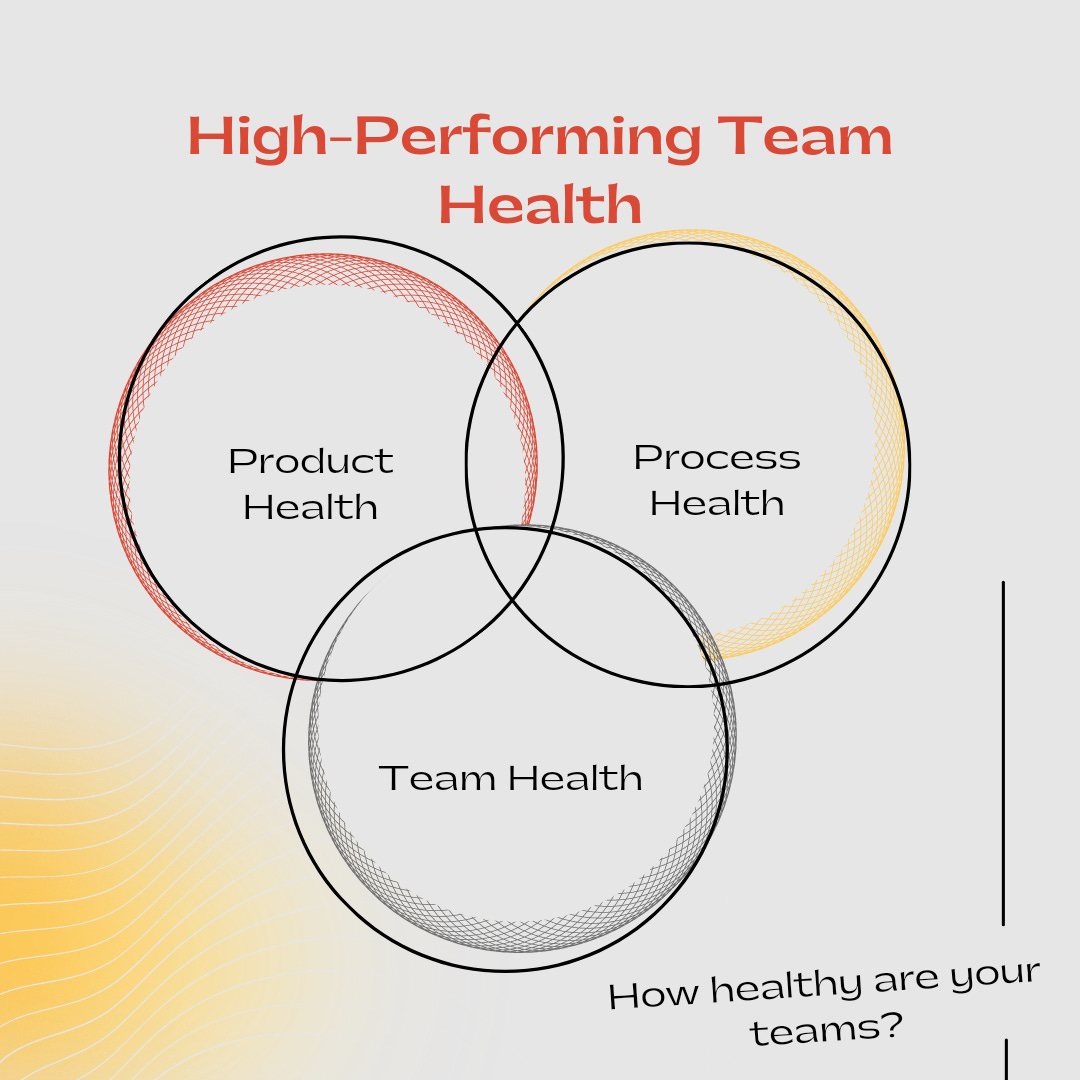 High-Performing Team Health

Product Health

Process Health

Team Health

How healthy are your teams?